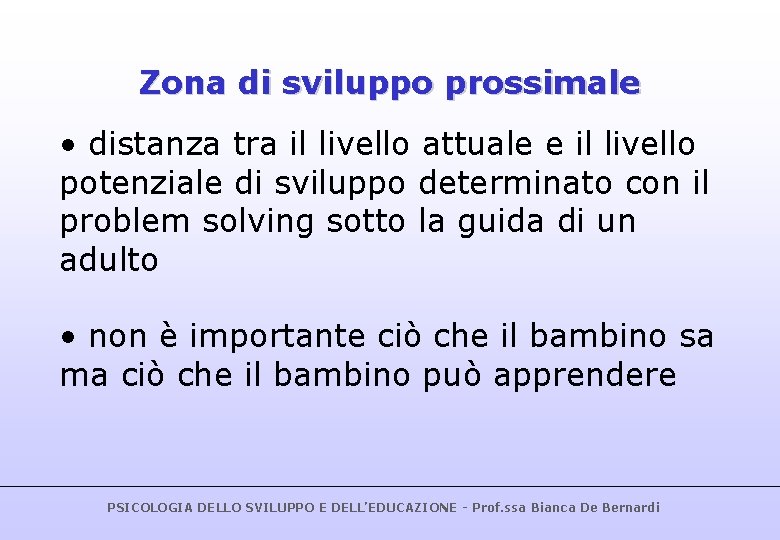 Zona di sviluppo prossimale

• distanza tra il livello attuale e il livello potenziale di sviluppo determinato con il problem solving sotto la guida di un adulto

• non è importante ciò che il bambino sa ma ciò che il bambino può apprendere

PSICOLOGIA DELLO SVILUPPO E DELL'EDUCAZIONE - Prof.ssa Bianca De Bernardi